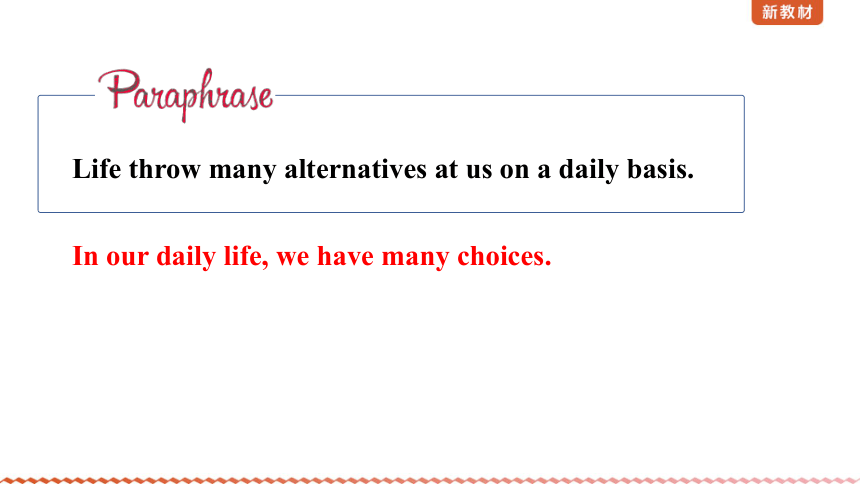 新教材

Paraphrase

Life throw many alternatives at us on a daily basis.

In our daily life, we have many choices.